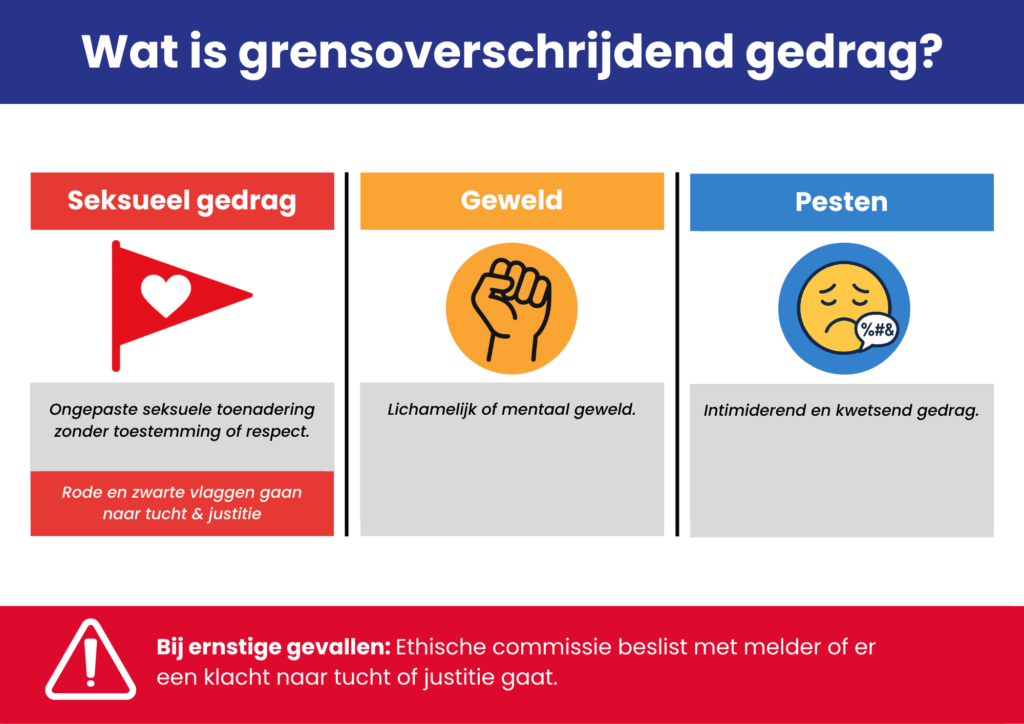 Wat is grensoverschrijdend gedrag?

Seksueel gedrag

Ongepaste seksuele toenadering zonder toestemming of respect.

Rode en zwarte vlaggen gaan naar tucht & justitie

Geweld

Lichamelijk of mentaal geweld.

Pesten

%#&

Intimiderend en kwetsend gedrag.

Bij ernstige gevallen: Ethische commissie beslist met melder of er een klacht naar tucht of justitie gaat.